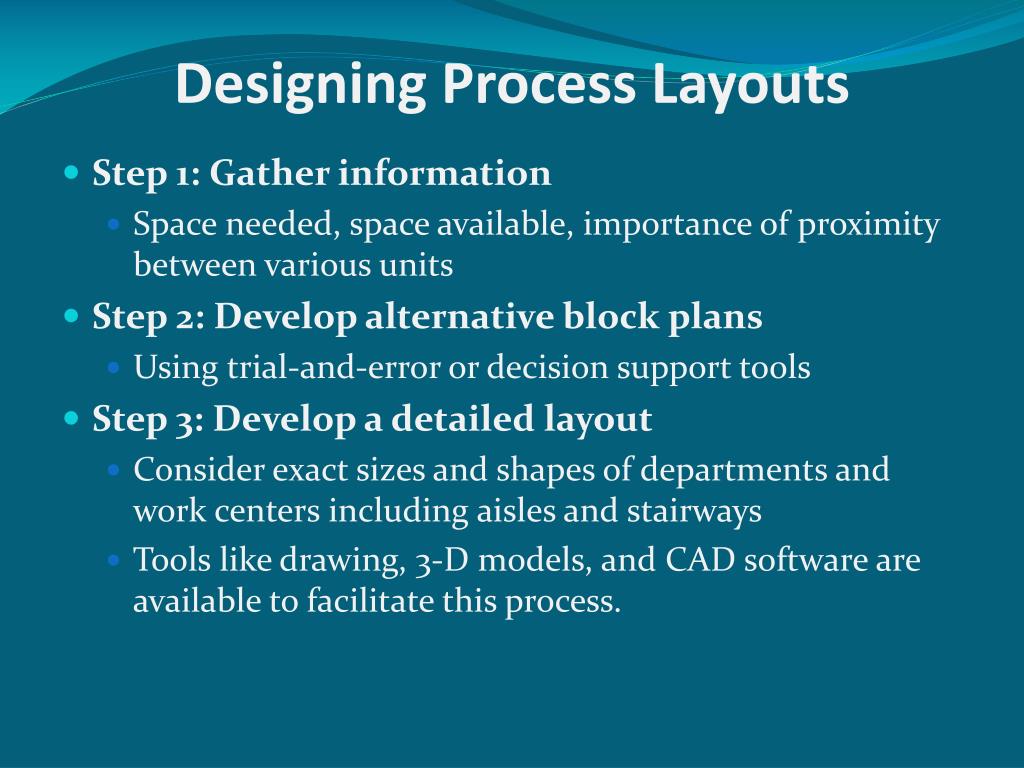 Designing Process Layouts

Step 1: Gather information
Space needed, space available, importance of proximity between various units

Step 2: Develop alternative block plans
Using trial-and-error or decision support tools

Step 3: Develop a detailed layout
Consider exact sizes and shapes of departments and work centers including aisles and stairways
Tools like drawing, 3-D models, and CAD software are available to facilitate this process.